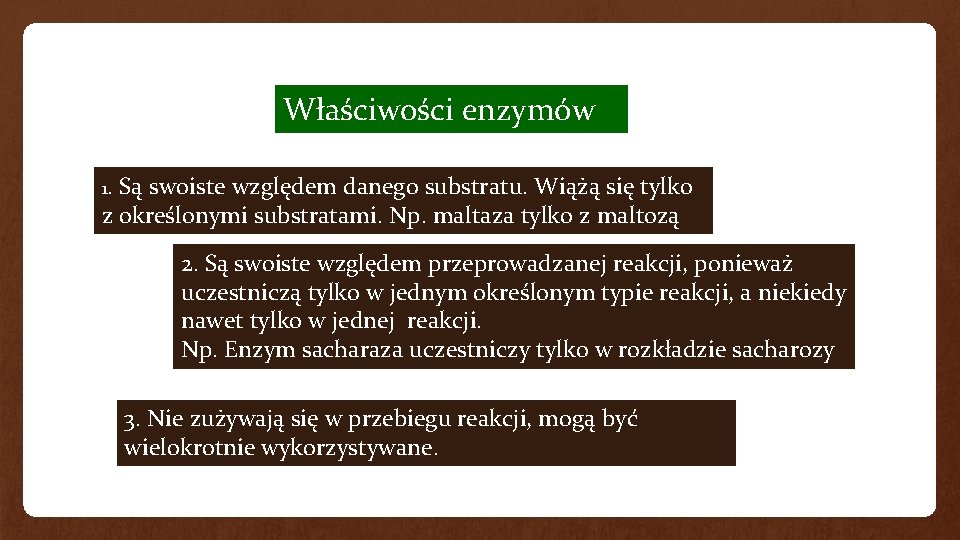 Właściwości enzymów

1. Są swoiste względem danego substratu. Wiążą się tylko z określonymi substratami. Np. maltaza tylko z maltozą

2. Są swoiste względem przeprowadzanej reakcji, ponieważ uczestniczą tylko w jednym określonym typie reakcji, a niekiedy nawet tylko w jednej reakcji.
Np. Enzym sacharaza uczestniczy tylko w rozkładzie sacharozy

3. Nie zużywają się w przebiegu reakcji, mogą być wielokrotnie wykorzystywane.